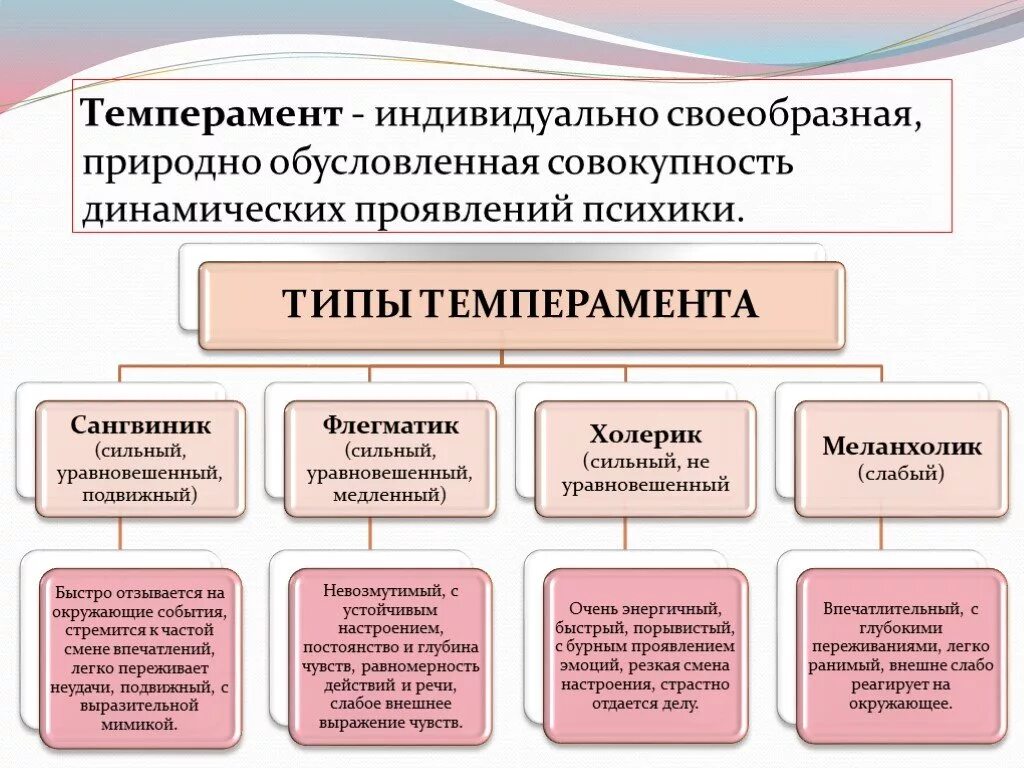 Темперамент - индивидуально своеобразная, природно обусловленная совокупность динамических проявлений психики.

ТИПЫ ТЕМПЕРАМЕНТА

Сангвиник (сильный, уравновешенный, подвижный)

Флегматик (сильный, уравновешенный, медленный)

Холерик (сильный, не уравновешенный

Меланхолик (слабый)

Быстро отзывается на окружающие события, стремится к частой смене впечатлений, легко переживает неудачи, подвижный, с выразительной мимикой.

Невозмутимый, с устойчивым настроением, постоянство и глубина чувств, равномерность действий и речи, слабое внешнее выражение чувств.

Очень энергичный, быстрый, порывистый, с бурным проявлением эмоций, резкая смена настроения, страстно отдается делу.

Впечатлительный, с глубокими переживаниями, легко ранимый, внешне слабо реагирует на окружающее.